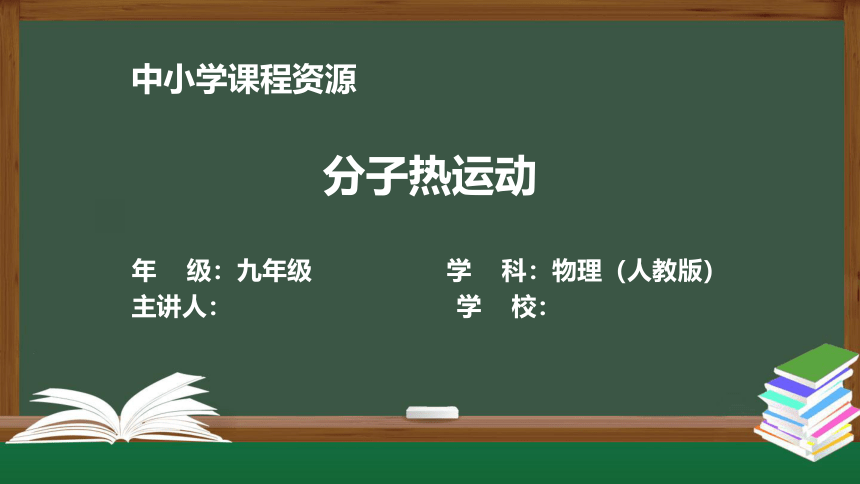 中小学课程资源

分子热运动

年　级：九年级　　学　科：物理（人教版）

主讲人：　　学　校：